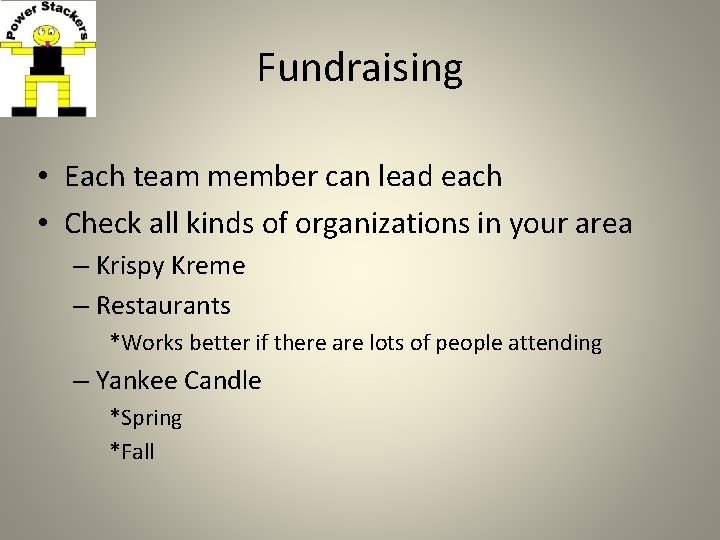 Power Stackers

Fundraising

• Each team member can lead each
• Check all kinds of organizations in your area
– Krispy Kreme
– Restaurants
*Works better if there are lots of people attending
– Yankee Candle
*Spring
*Fall